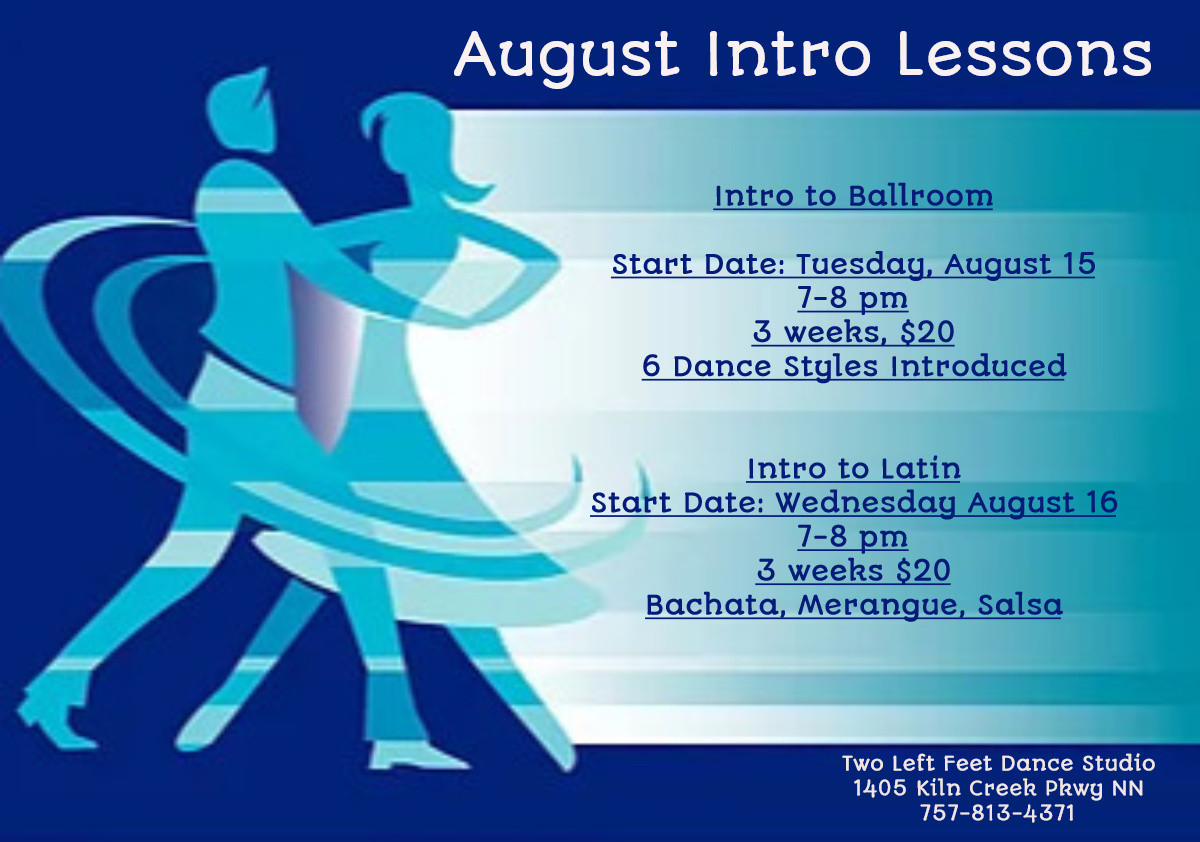 August Intro Lessons

Intro to Ballroom

Start Date: Tuesday, August 15
7-8 pm
3 weeks, $20
6 Dance Styles Introduced

Intro to Latin
Start Date: Wednesday August 16
7-8 pm
3 weeks $20
Bachata, Merangue, Salsa

Two Left Feet Dance Studio
1405 Kiln Creek Pkwy NN
757-813-4371